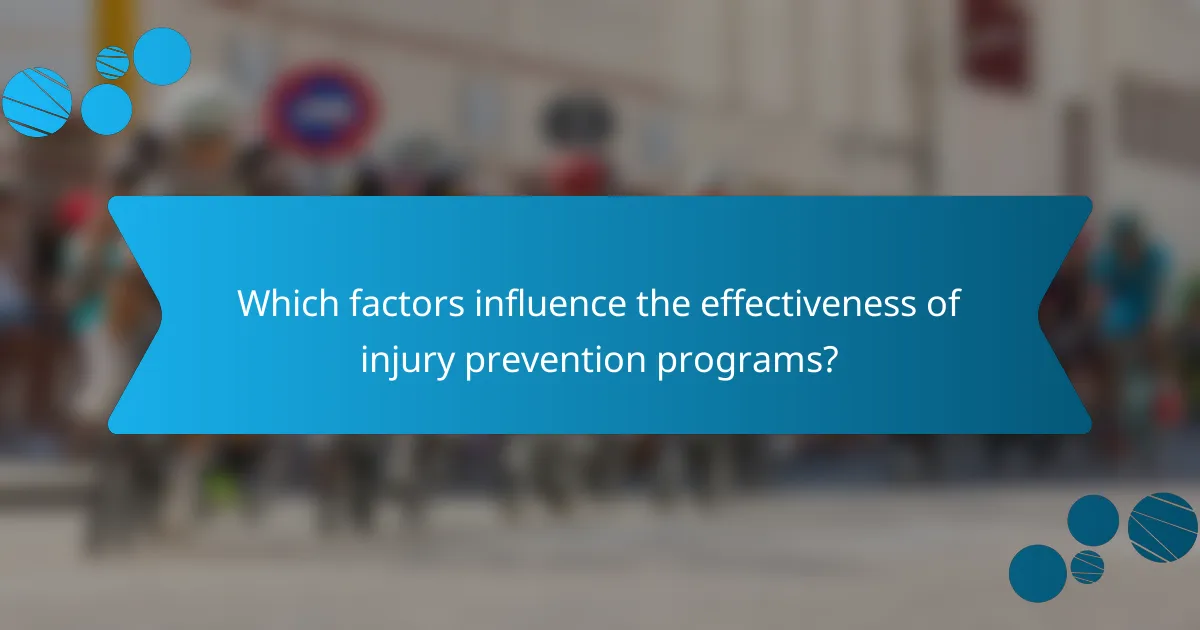 Which factors influence the effectiveness of injury prevention programs?